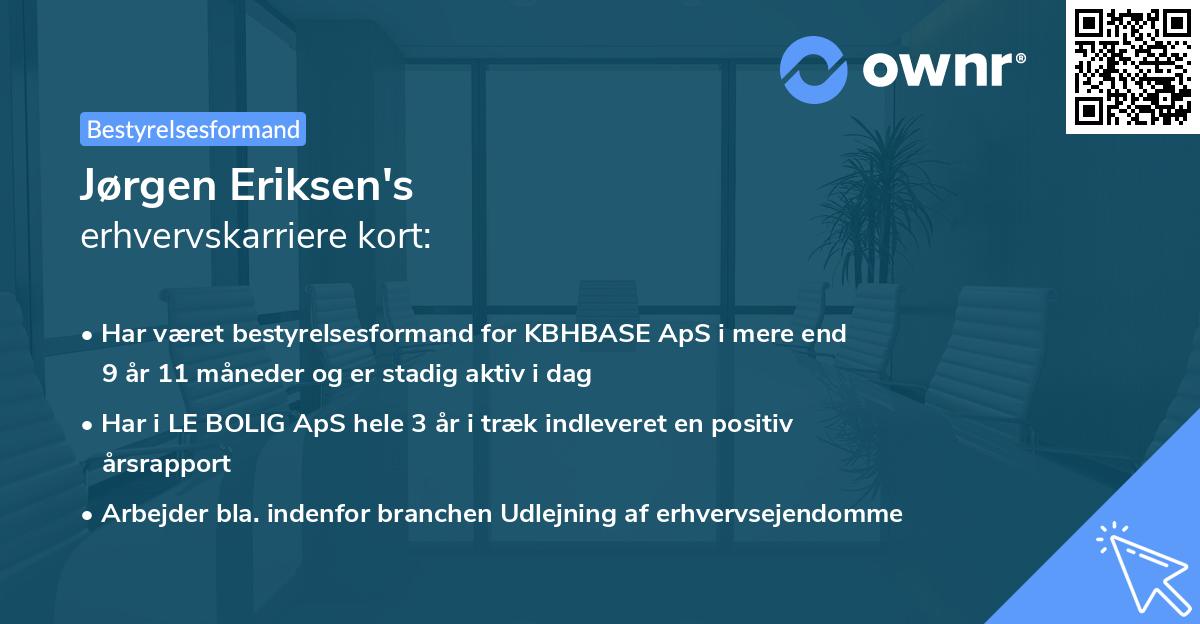 ownr®

Bestyrelsesformand

Jørgen Eriksen's
erhvervskarriere kort:

• Har været bestyrelsesformand for KBHBASE ApS i mere end 9 år 11 måneder og er stadig aktiv i dag
• Har i LE BOLIG ApS hele 3 år i træk indleveret en positiv årsrapport
• Arbejder bla. indenfor branchen Udlejning af erhvervsejendomme